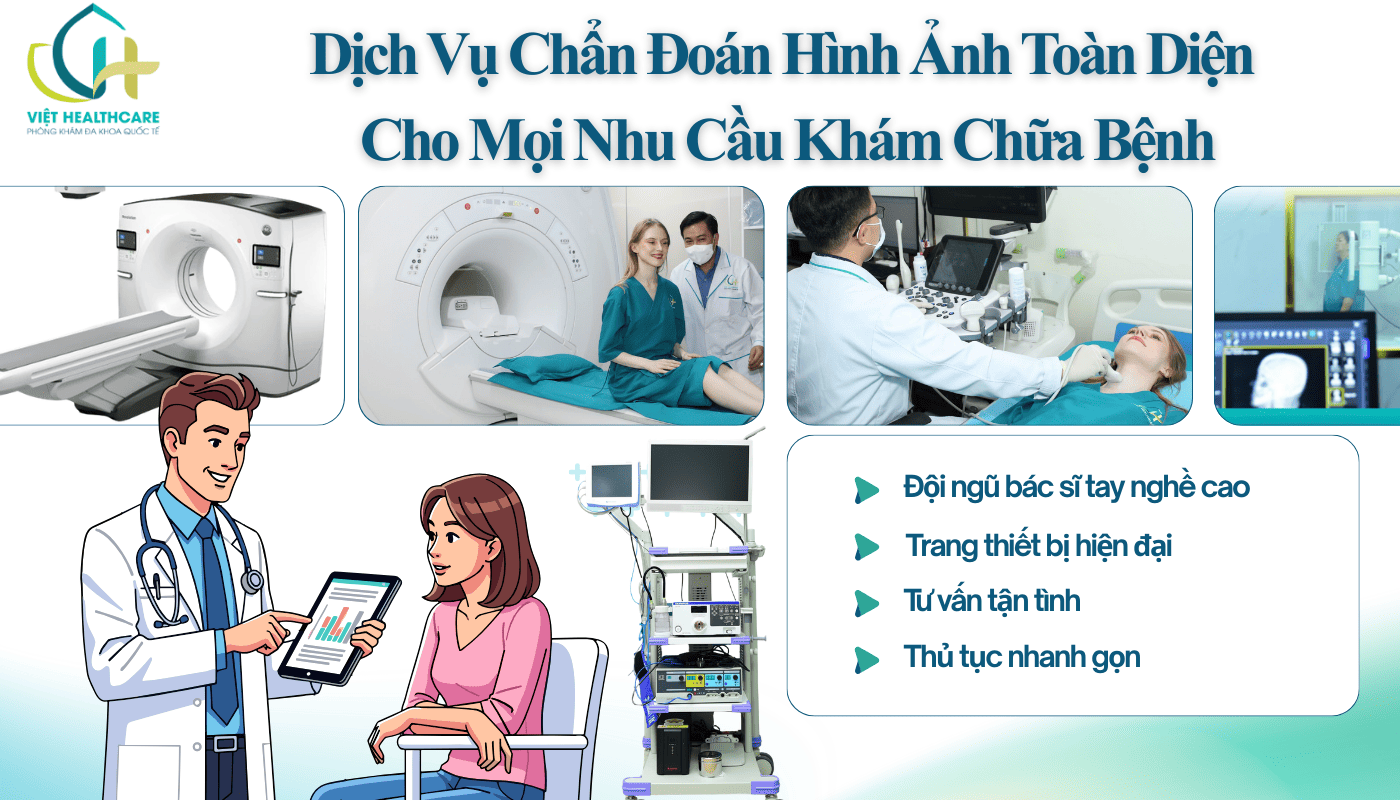 VIỆT HEALTHCARE
PHÒNG KHÁM ĐA KHOA QUỐC TẾ

Dịch Vụ Chẩn Đoán Hình Ảnh Toàn Diện Cho Mọi Nhu Cầu Khám Chữa Bệnh

Đội ngũ bác sĩ tay nghề cao
Trang thiết bị hiện đại
Tư vấn tận tình
Thủ tục nhanh gọn